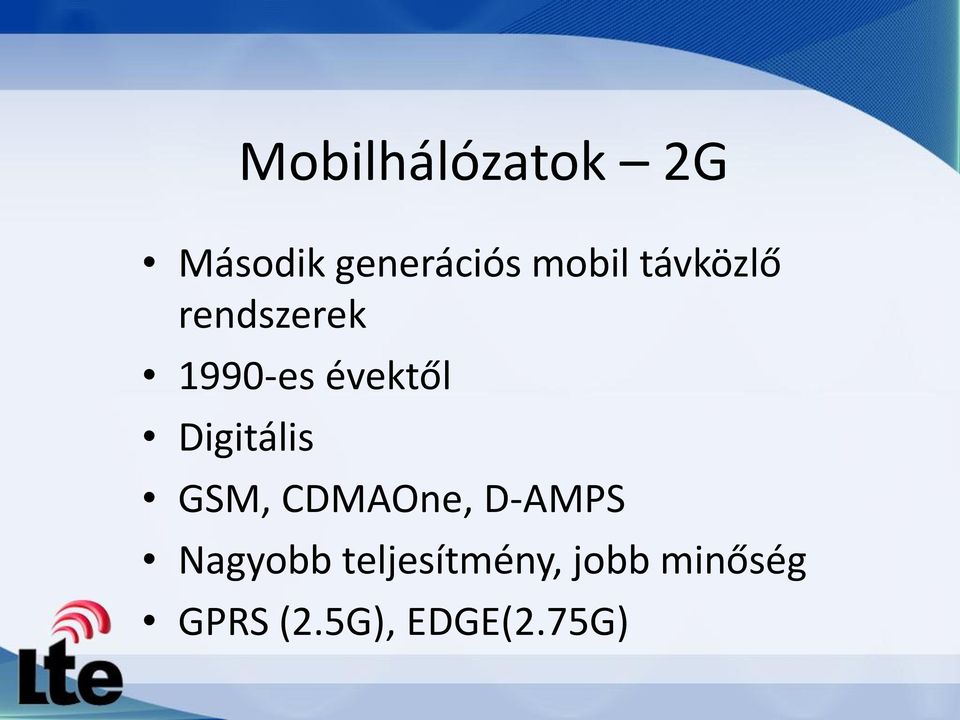 Mobilhálózatok – 2G

• Második generációs mobil távközlő rendszerek
• 1990-es évektől
• Digitális
• GSM, CDMAOne, D-AMPS
• Nagyobb teljesítmény, jobb minőség
• GPRS (2.5G), EDGE(2.75G)

Lte